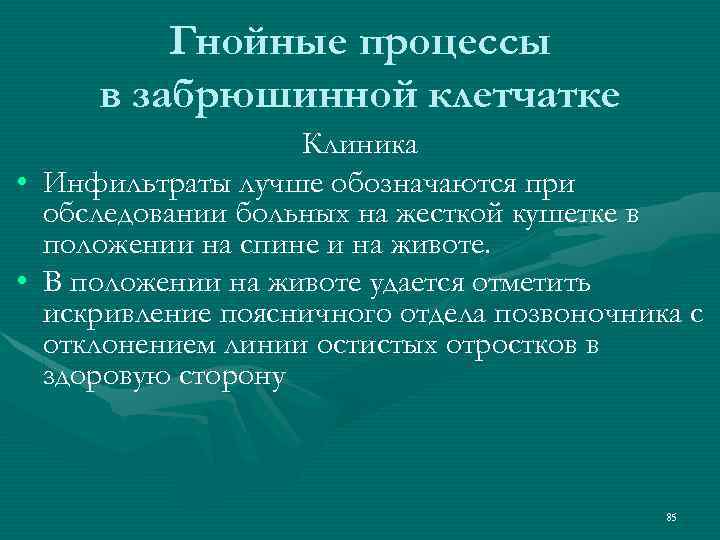 Гнойные процессы в забрюшинной клетчатке

Клиника

• Инфильтраты лучше обозначаются при обследовании больных на жесткой кушетке в положении на спине и на животе.
• В положении на животе удается отметить искривление поясничного отдела позвоночника с отклонением линии остистых отростков в здоровую сторону

85